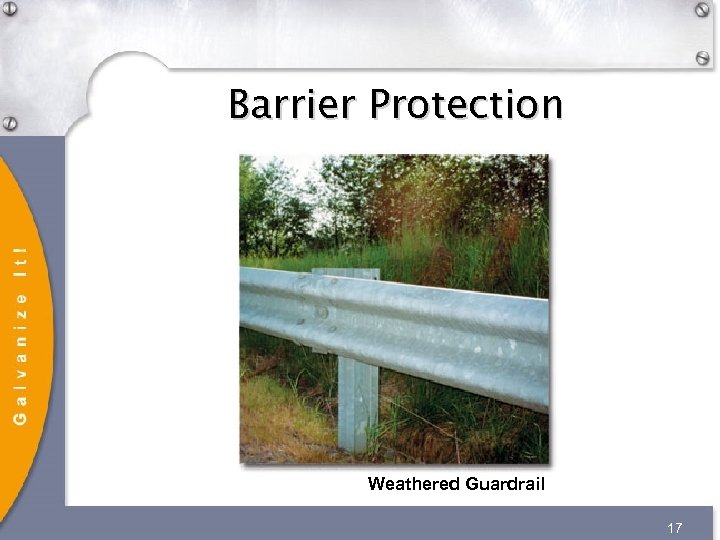 Galvanize It!

Barrier Protection

Weathered Guardrail

17